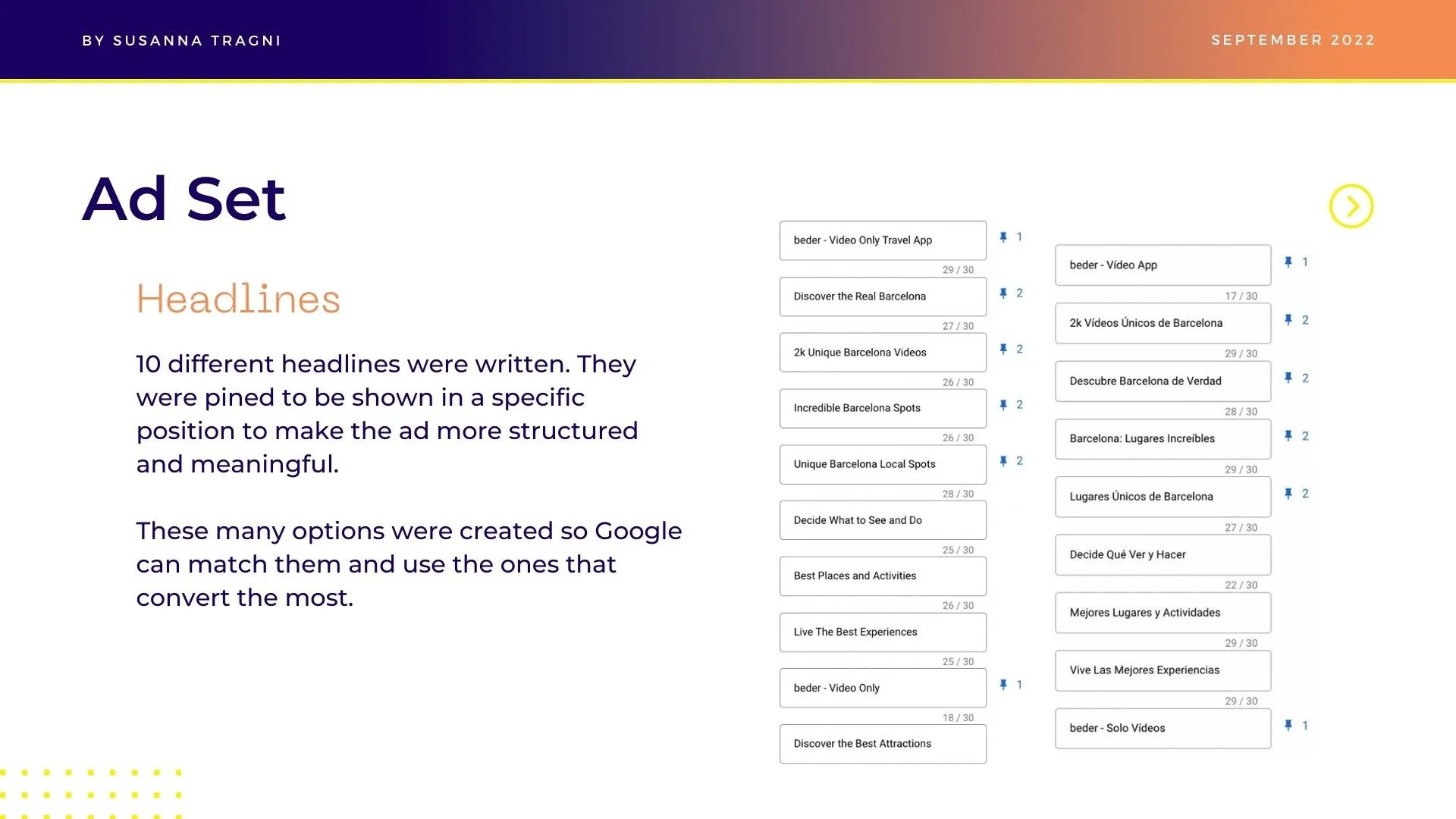 BY SUSANNA TRAGNI

SEPTEMBER 2022

Ad Set

Headlines

10 different headlines were written. They were pined to be shown in a specific position to make the ad more structured and meaningful.

These many options were created so Google can match them and use the ones that convert the most.

beder - Video Only Travel App
1
29 / 30
Discover the Real Barcelona
2
27 / 30
2k Unique Barcelona Videos
2
26 / 30
Incredible Barcelona Spots
2
26 / 30
Unique Barcelona Local Spots
2
28 / 30
Decide What to See and Do
25 / 30
Best Places and Activities
26 / 30
Live The Best Experiences
25 / 30
beder - Video Only
1
18 / 30
Discover the Best Attractions

beder - Vídeo App
1
17 / 30
2k Vídeos Únicos de Barcelona
2
29 / 30
Descubre Barcelona de Verdad
2
28 / 30
Barcelona: Lugares Increíbles
2
29 / 30
Lugares Únicos de Barcelona
2
27 / 30
Decide Qué Ver y Hacer
22 / 30
Mejores Lugares y Actividades
29 / 30
Vive Las Mejores Experiencias
29 / 30
beder - Solo Vídeos
1